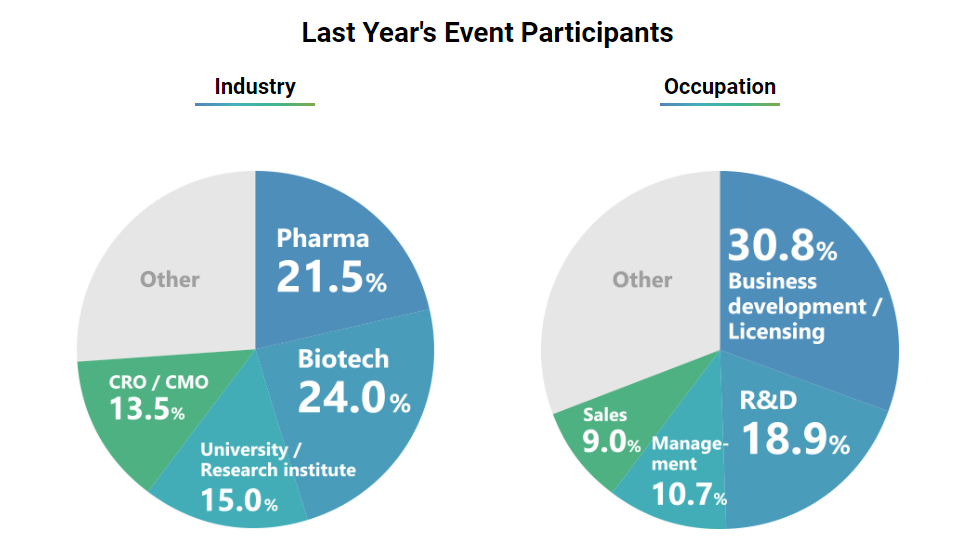 Last Year's Event Participants

Industry

Pharma 21.5%

Biotech 24.0%

University / Research institute 15.0%

CRO / CMO 13.5%

Other

Occupation

30.8% Business development / Licensing

R&D 18.9%

Management 10.7%

Sales 9.0%

Other